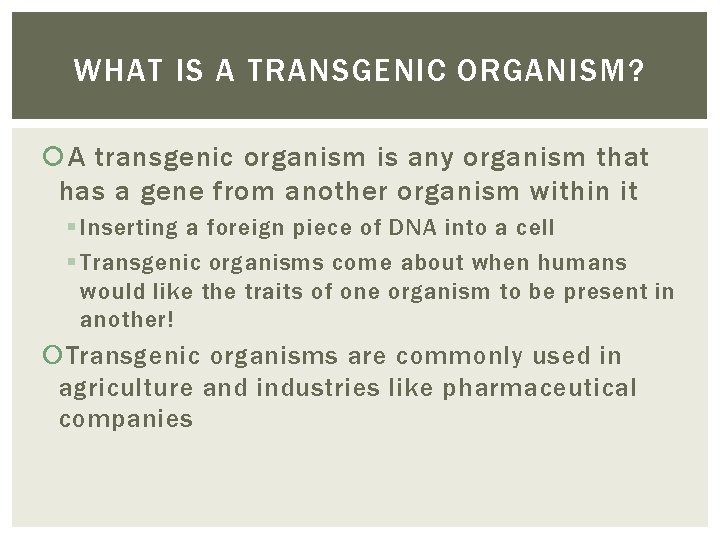 WHAT IS A TRANSGENIC ORGANISM?

A transgenic organism is any organism that has a gene from another organism within it

Inserting a foreign piece of DNA into a cell

Transgenic organisms come about when humans would like the traits of one organism to be present in another!

Transgenic organisms are commonly used in agriculture and industries like pharmaceutical companies